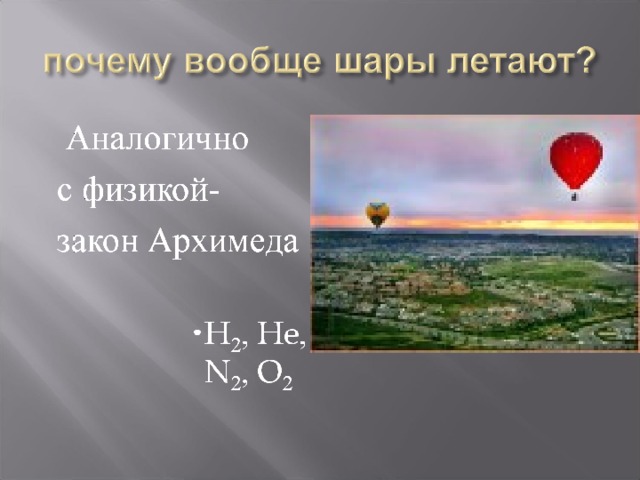 почему вообще шары летают?

Аналогично с физикой- закон Архимеда

• $H_2$, He, $N_2$, $O_2$